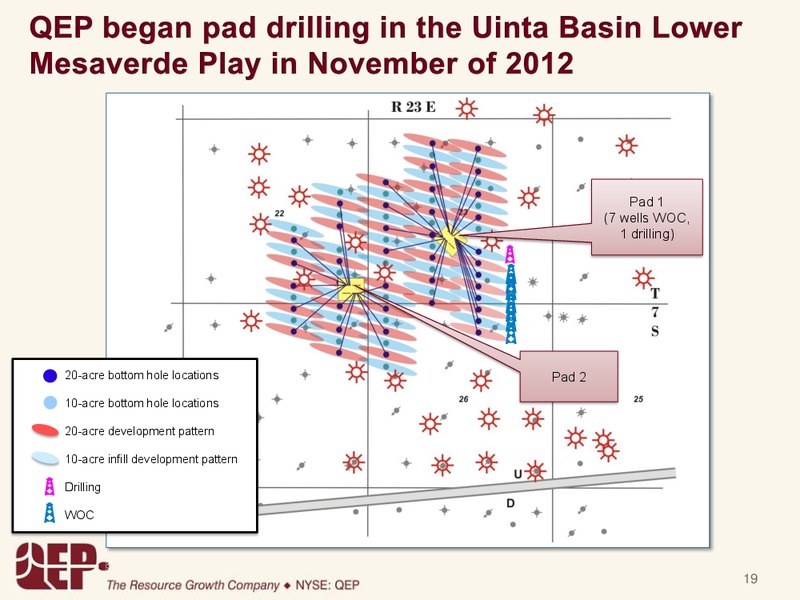 QEP began pad drilling in the Uinta Basin Lower Mesaverde Play in November of 2012

R 23 E

22

23

Pad 1
(7 wells WOC, 1 drilling)

T
7
S

Pad 2

26

25

U

D

20-acre bottom hole locations

10-acre bottom hole locations

20-acre development pattern

10-acre infill development pattern

Drilling

WOC

QEP

The Resource Growth Company ◆ NYSE: QEP

19